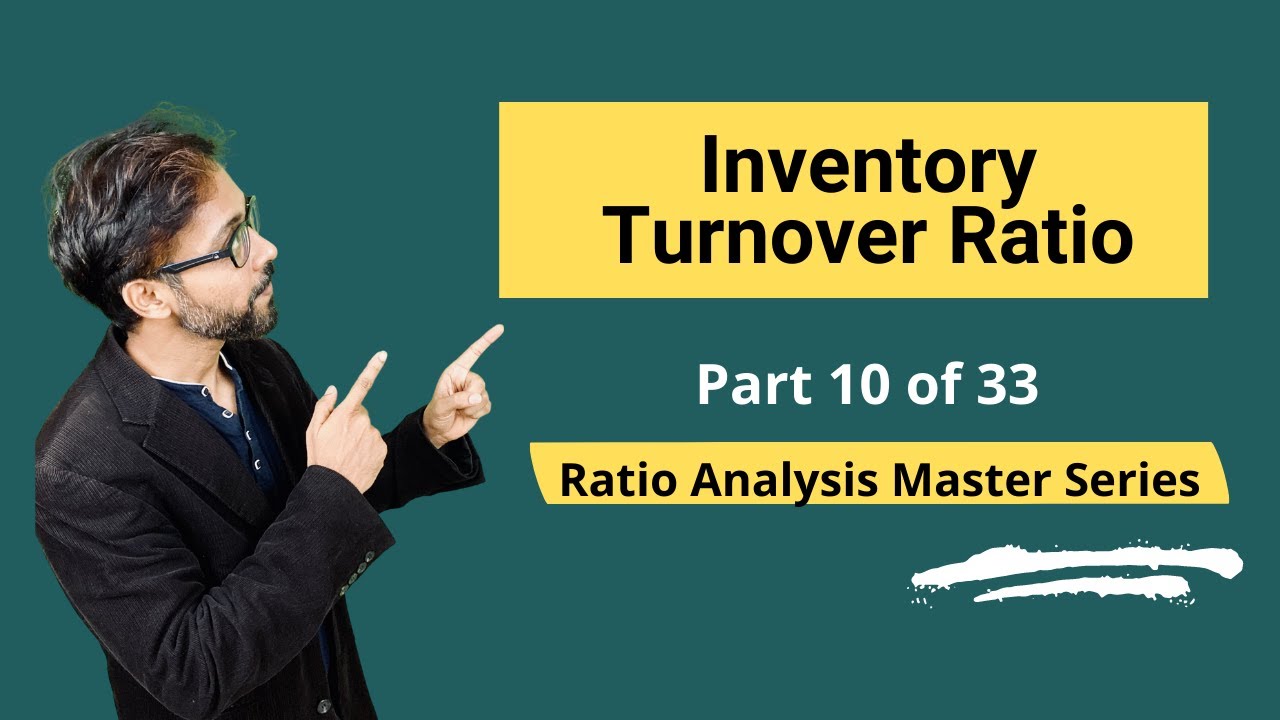 Inventory Turnover Ratio

Part 10 of 33

Ratio Analysis Master Series